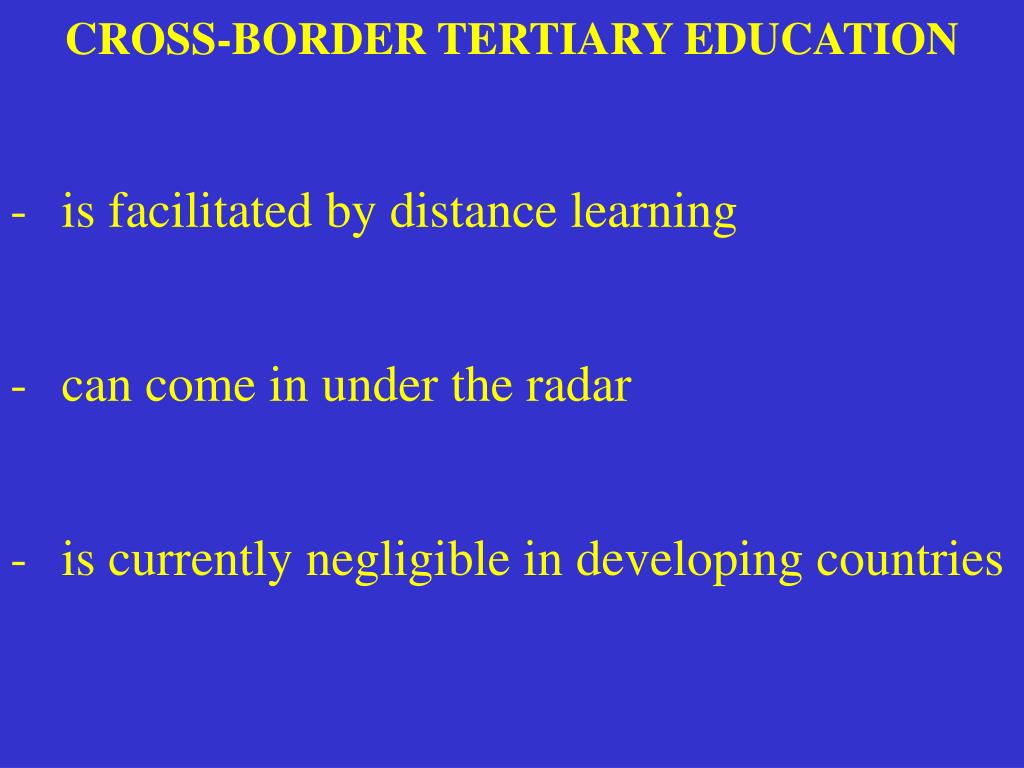 CROSS-BORDER TERTIARY EDUCATION

- is facilitated by distance learning

- can come in under the radar

- is currently negligible in developing countries